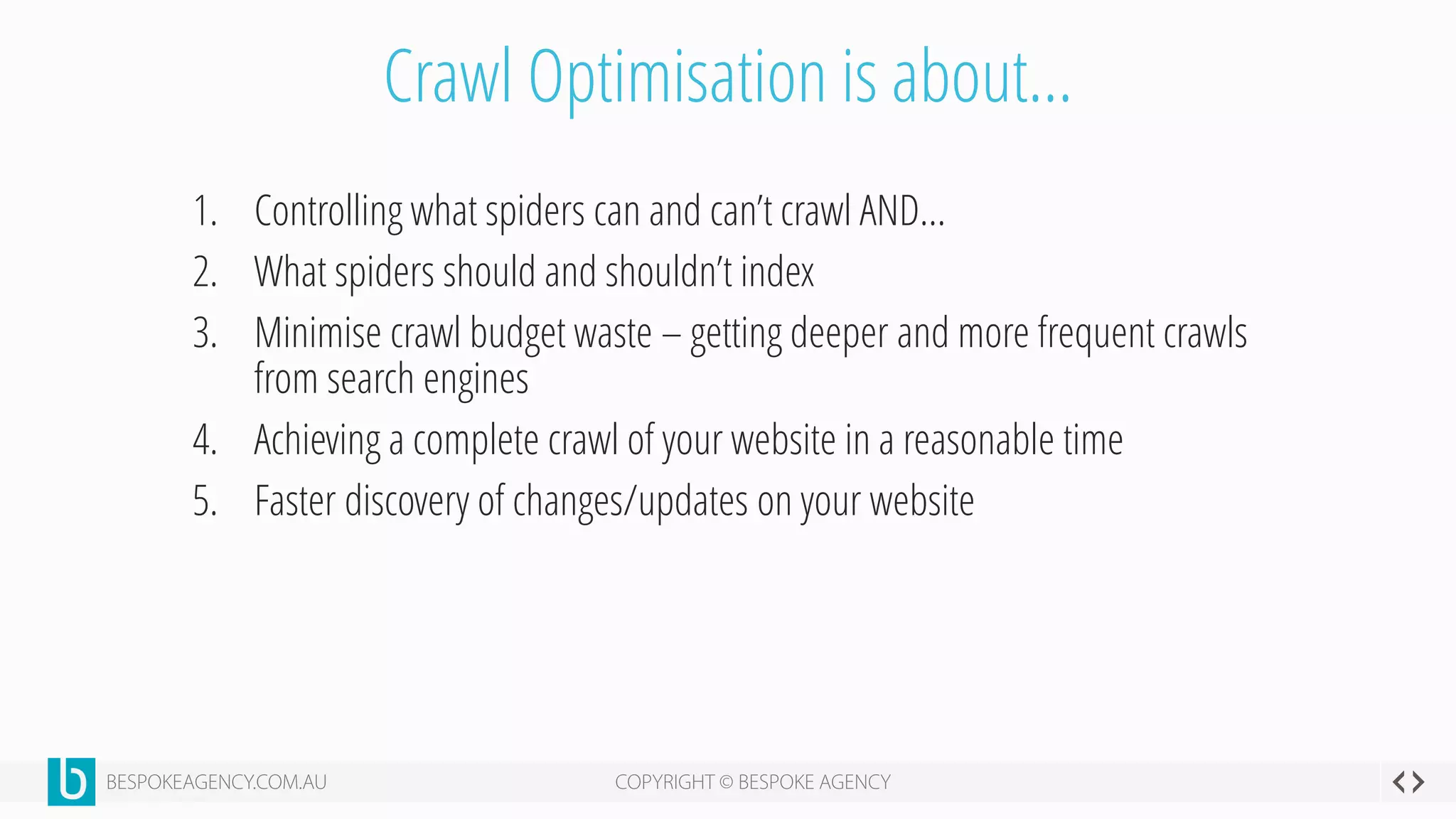 Crawl Optimisation is about...

1. Controlling what spiders can and can't crawl AND...
2. What spiders should and shouldn't index
3. Minimise crawl budget waste – getting deeper and more frequent crawls from search engines
4. Achieving a complete crawl of your website in a reasonable time
5. Faster discovery of changes/updates on your website

b BESPOKEAGENCY.COM.AU

COPYRIGHT © BESPOKE AGENCY